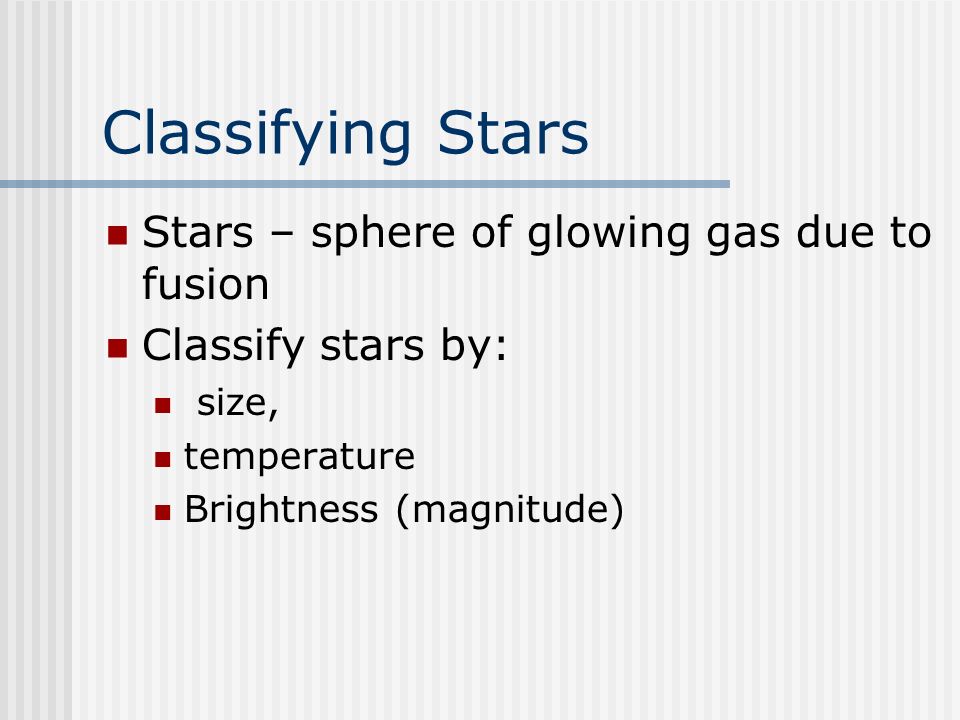 Classifying Stars

Stars – sphere of glowing gas due to fusion

Classify stars by:

size,

temperature

Brightness (magnitude)